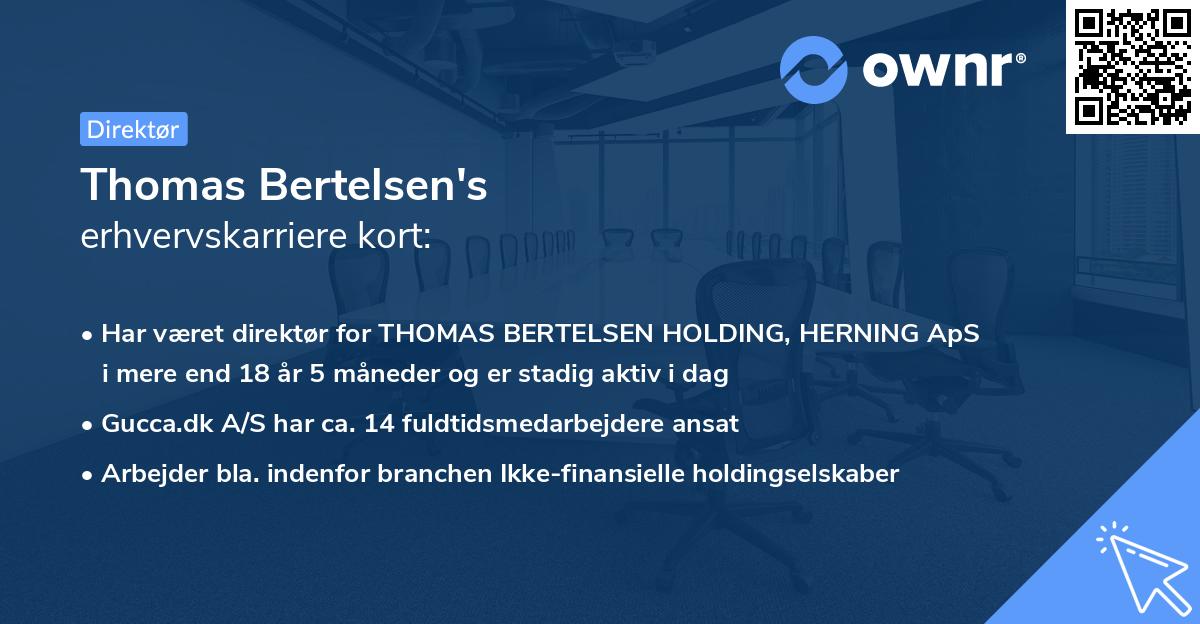 ownr®

Direktør

Thomas Bertelsen's
erhvervskarriere kort:

• Har været direktør for THOMAS BERTELSEN HOLDING, HERNING ApS i mere end 18 år 5 måneder og er stadig aktiv i dag
• Gucca.dk A/S har ca. 14 fuldtidsmedarbejdere ansat
• Arbejder bla. indenfor branchen Ikke-finansielle holdingselskaber